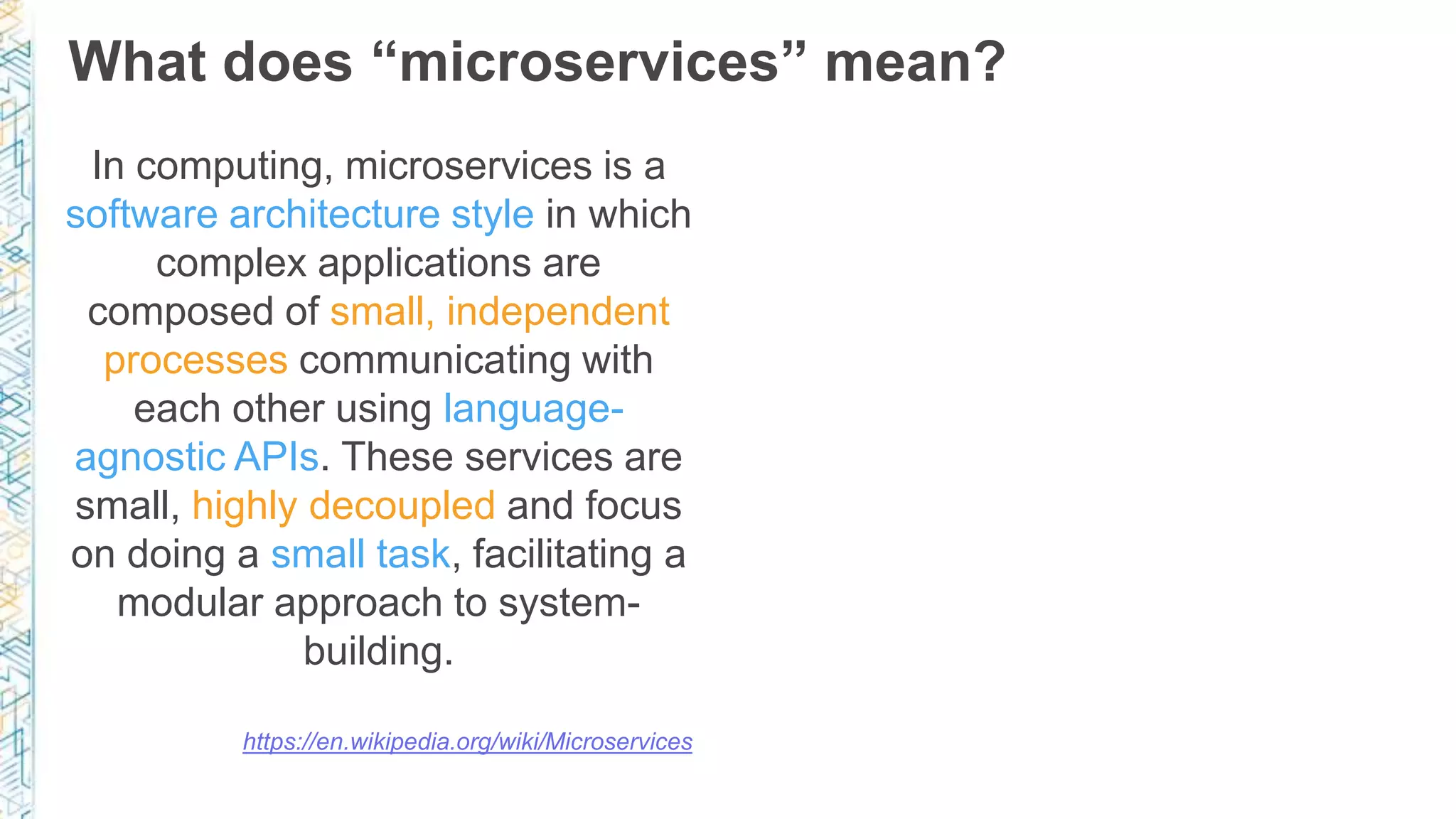 What does “microservices” mean?

In computing, microservices is a software architecture style in which complex applications are composed of small, independent processes communicating with each other using language-agnostic APIs. These services are small, highly decoupled and focus on doing a small task, facilitating a modular approach to system-building.

https://en.wikipedia.org/wiki/Microservices